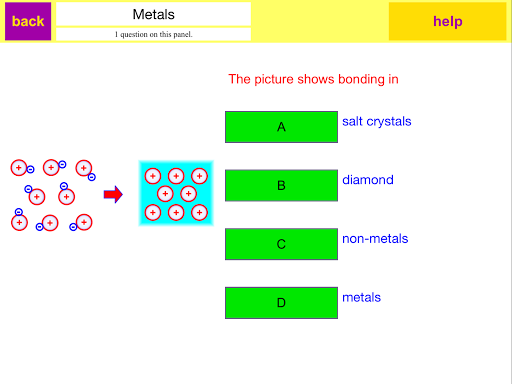 back

Metals

1 question on this panel.

help

The picture shows bonding in

A salt crystals

B diamond

C non-metals

D metals